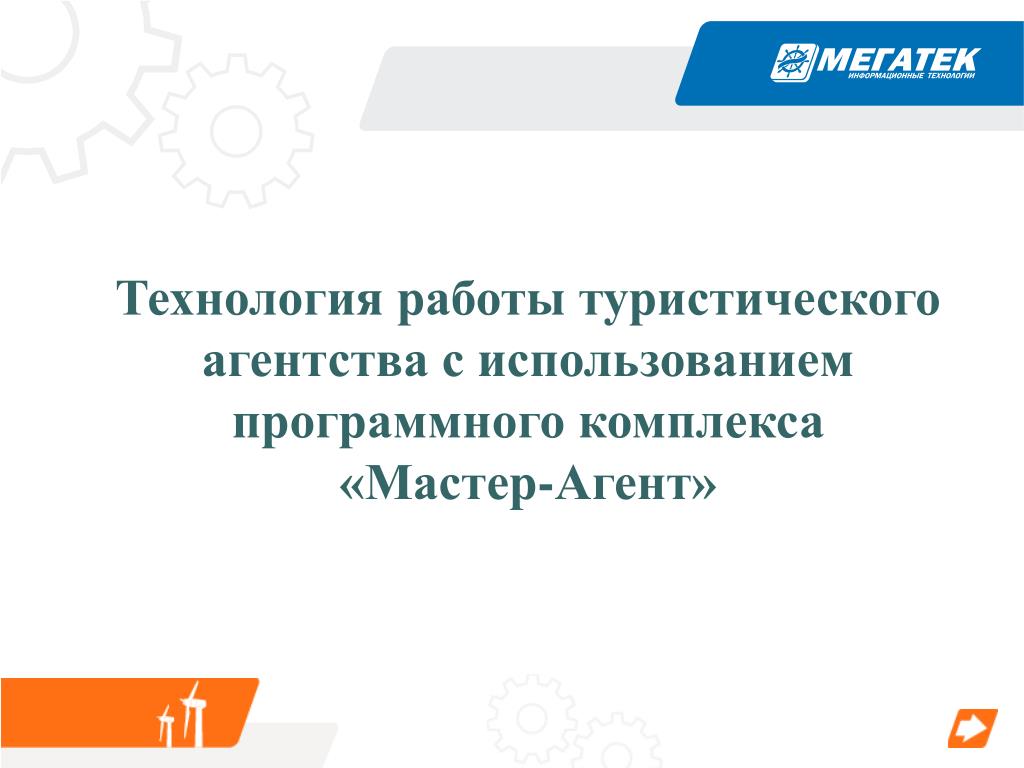 МЕГАТЕК
ИНФОРМАЦИОННЫЕ ТЕХНОЛОГИИ

Технология работы туристического агентства с использованием программного комплекса «Мастер-Агент»